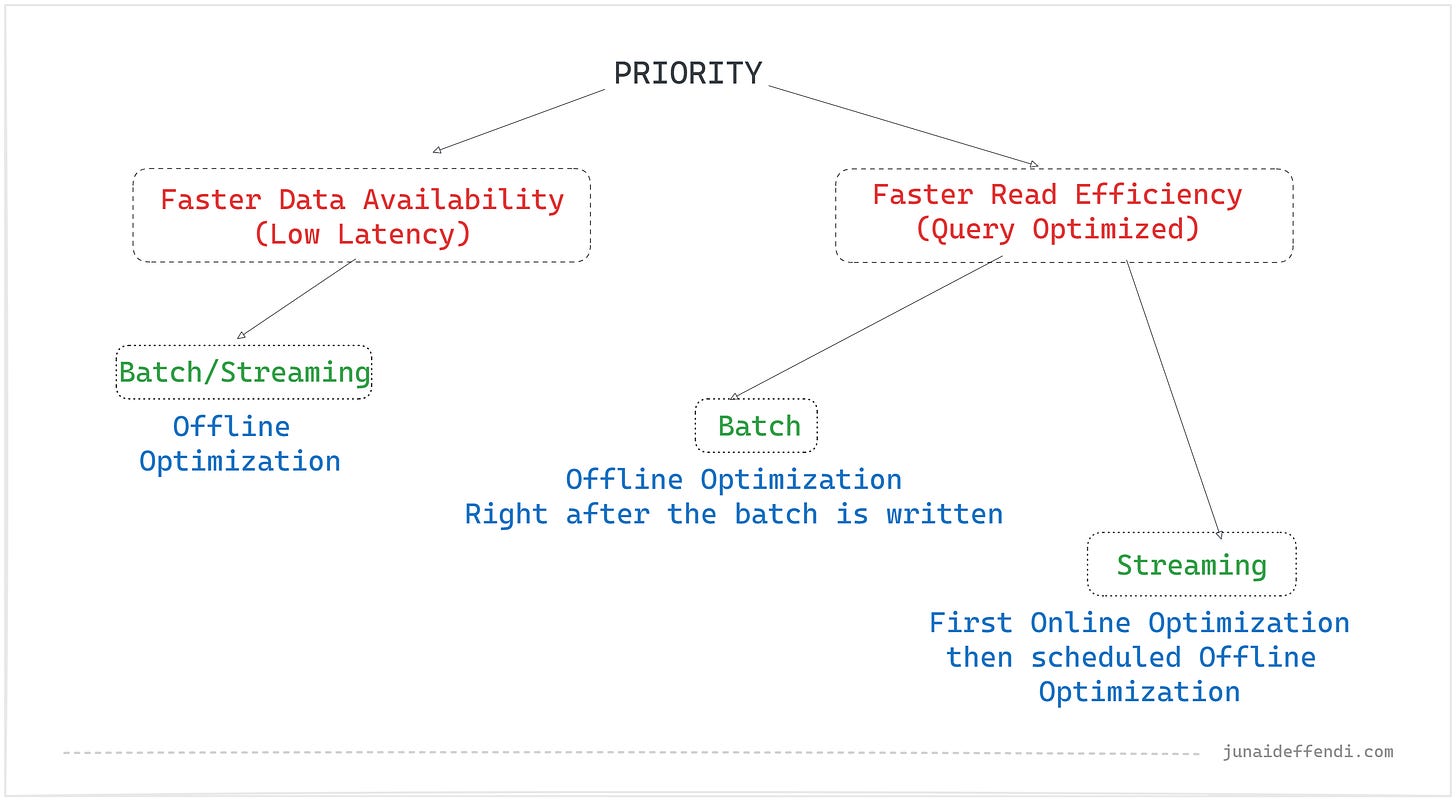 PRIORITY

Faster Data Availability
(Low Latency)

Faster Read Efficiency
(Query Optimized)

Batch/Streaming

Offline
Optimization

Batch

Offline Optimization
Right after the batch is written

Streaming

First Online Optimization
then scheduled Offline
Optimization

junaideffendi.com